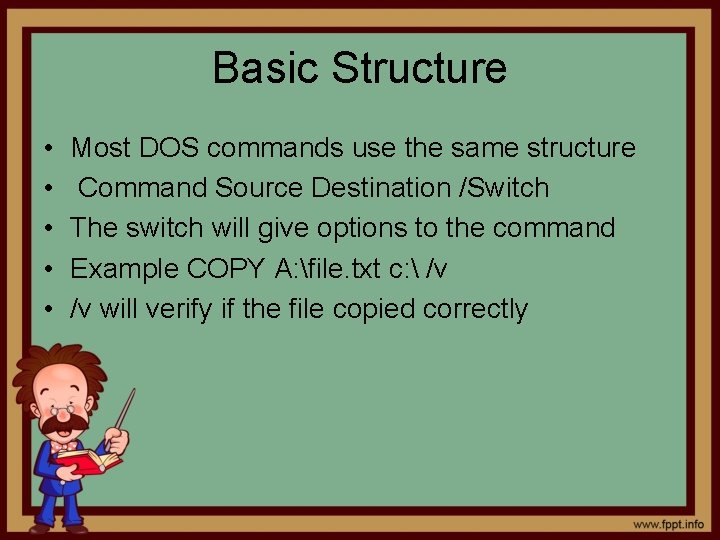 Basic Structure

• Most DOS commands use the same structure
• Command Source Destination /Switch
• The switch will give options to the command
• Example COPY A:\file.txt c:\ /v
• /v will verify if the file copied correctly

www.fppt.info